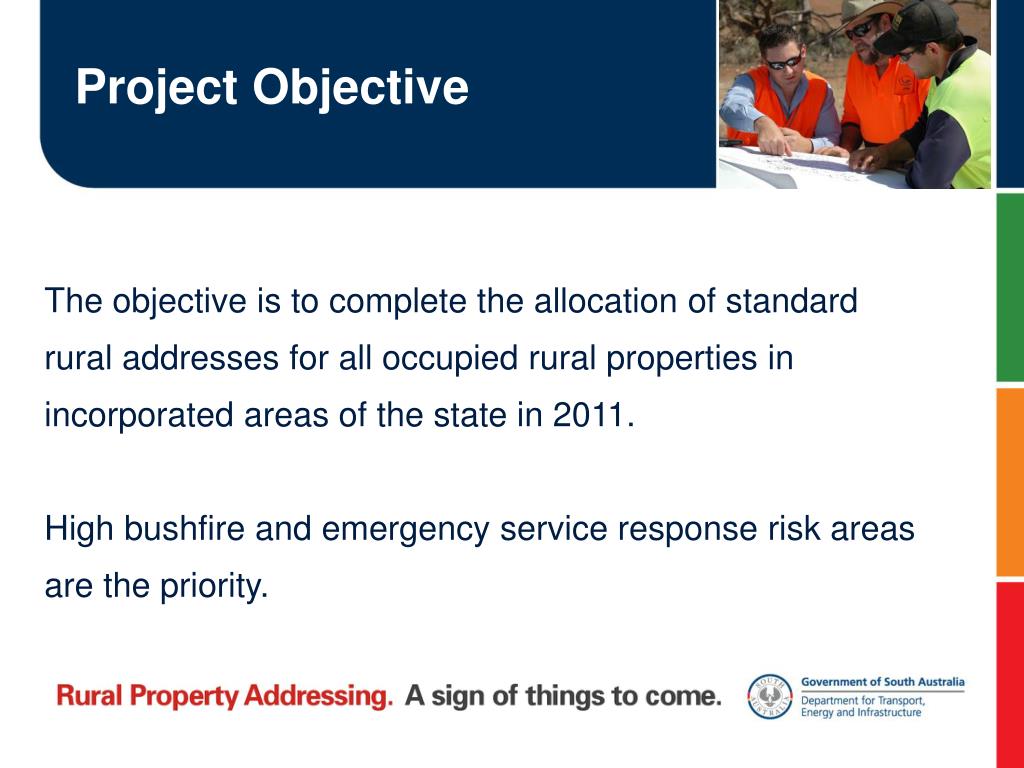 Project Objective

The objective is to complete the allocation of standard rural addresses for all occupied rural properties in incorporated areas of the state in 2011.

High bushfire and emergency service response risk areas are the priority.

Rural Property Addressing. A sign of things to come.

SOUTH AUSTRALIA

Government of South Australia
Department for Transport, Energy and Infrastructure